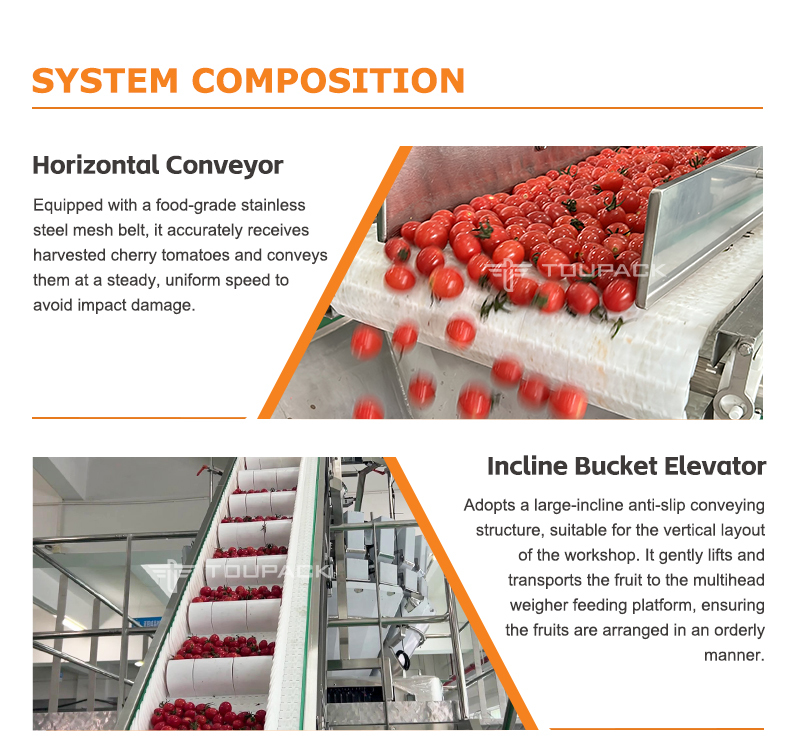 SYSTEM COMPOSITION

Horizontal Conveyor

Equipped with a food-grade stainless steel mesh belt, it accurately receives harvested cherry tomatoes and conveys them at a steady, uniform speed to avoid impact damage.

TOUPACK

Incline Bucket Elevator

Adopts a large-incline anti-slip conveying structure, suitable for the vertical layout of the workshop. It gently lifts and transports the fruit to the multihead weigher feeding platform, ensuring the fruits are arranged in an orderly manner.

TOUPACK